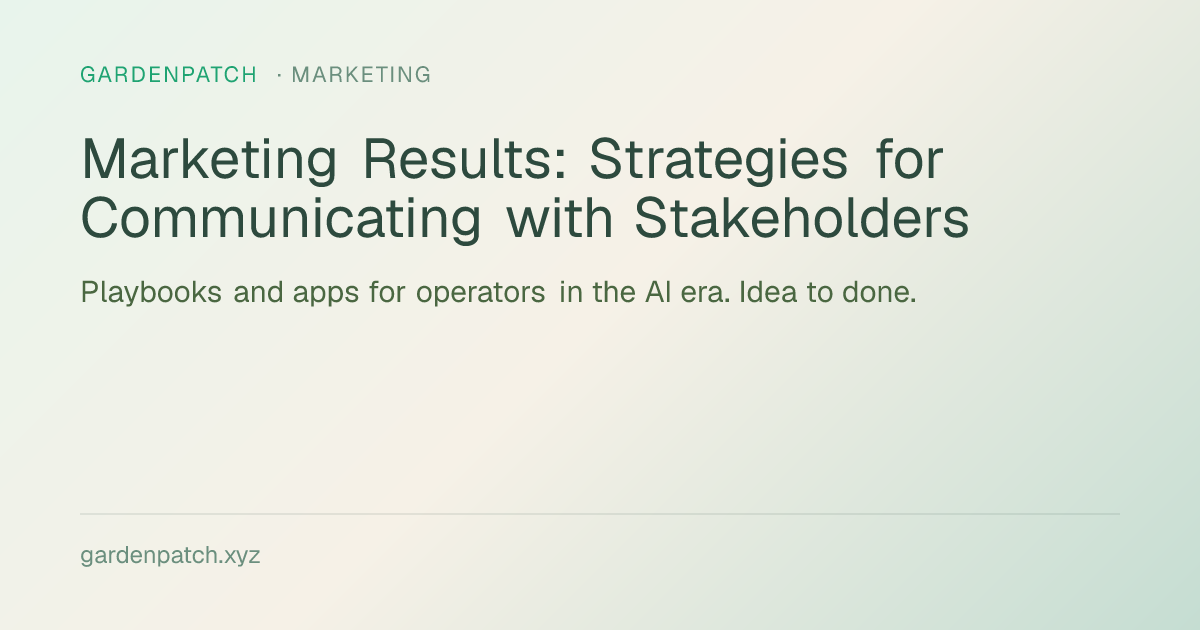 GARDENPATCH · MARKETING

Marketing Results: Strategies for Communicating with Stakeholders

Playbooks and apps for operators in the AI era. Idea to done.

gardenpatch.xyz